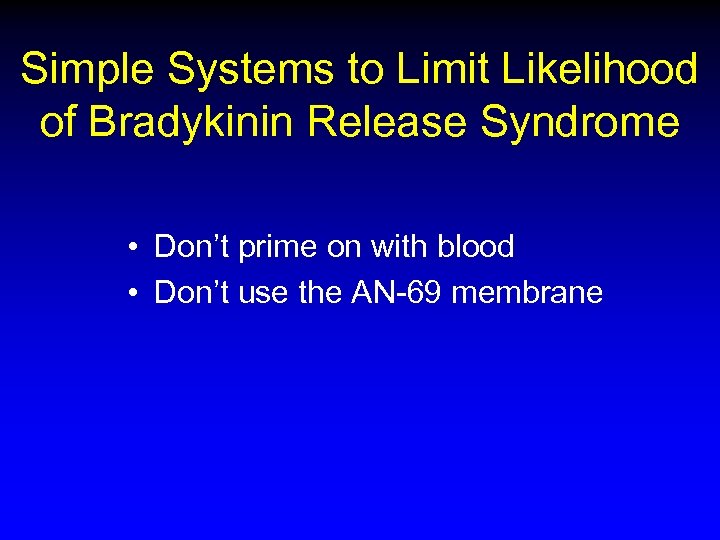 Simple Systems to Limit Likelihood of Bradykinin Release Syndrome

• Don’t prime on with blood
• Don’t use the AN-69 membrane